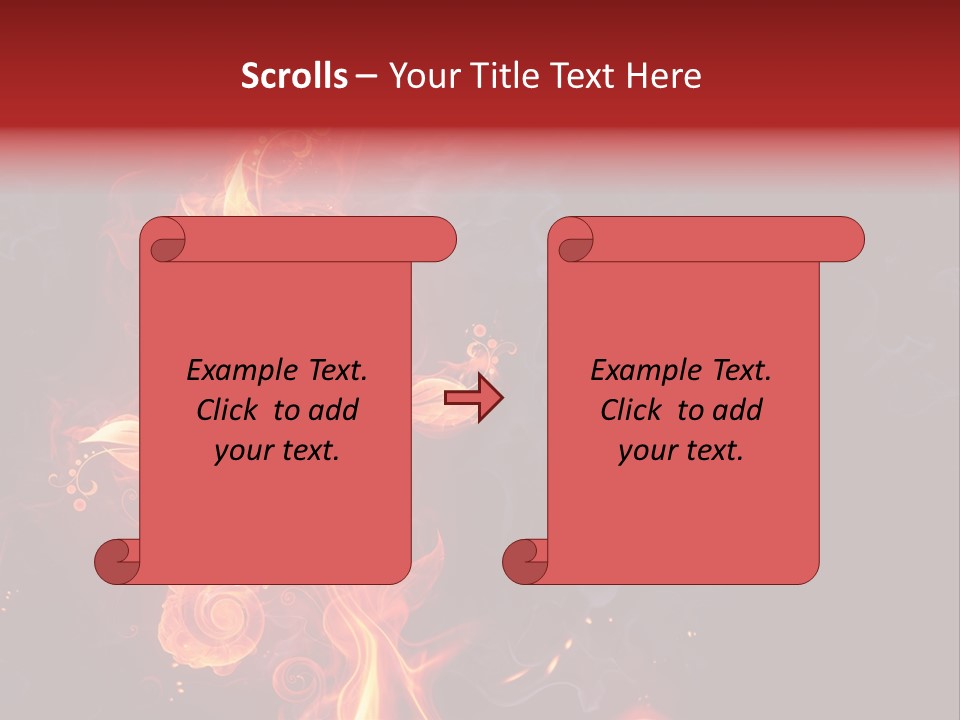 Scrolls – Your Title Text Here

Example Text. Click to add your text.

Example Text. Click to add your text.